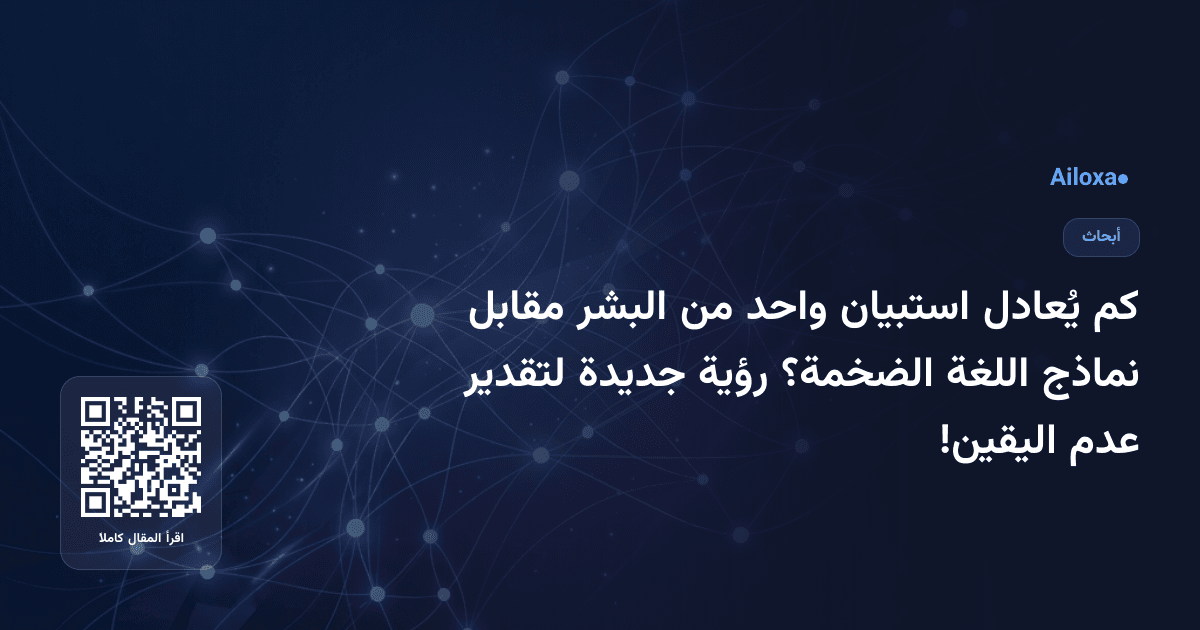 Ailoxa●

أبحاث

كم يُعادل استبيان واحد من البشر مقابل نماذج اللغة الضخمة؟ رؤية جديدة لتقدير عدم اليقين!

اقرأ المقال كاملا